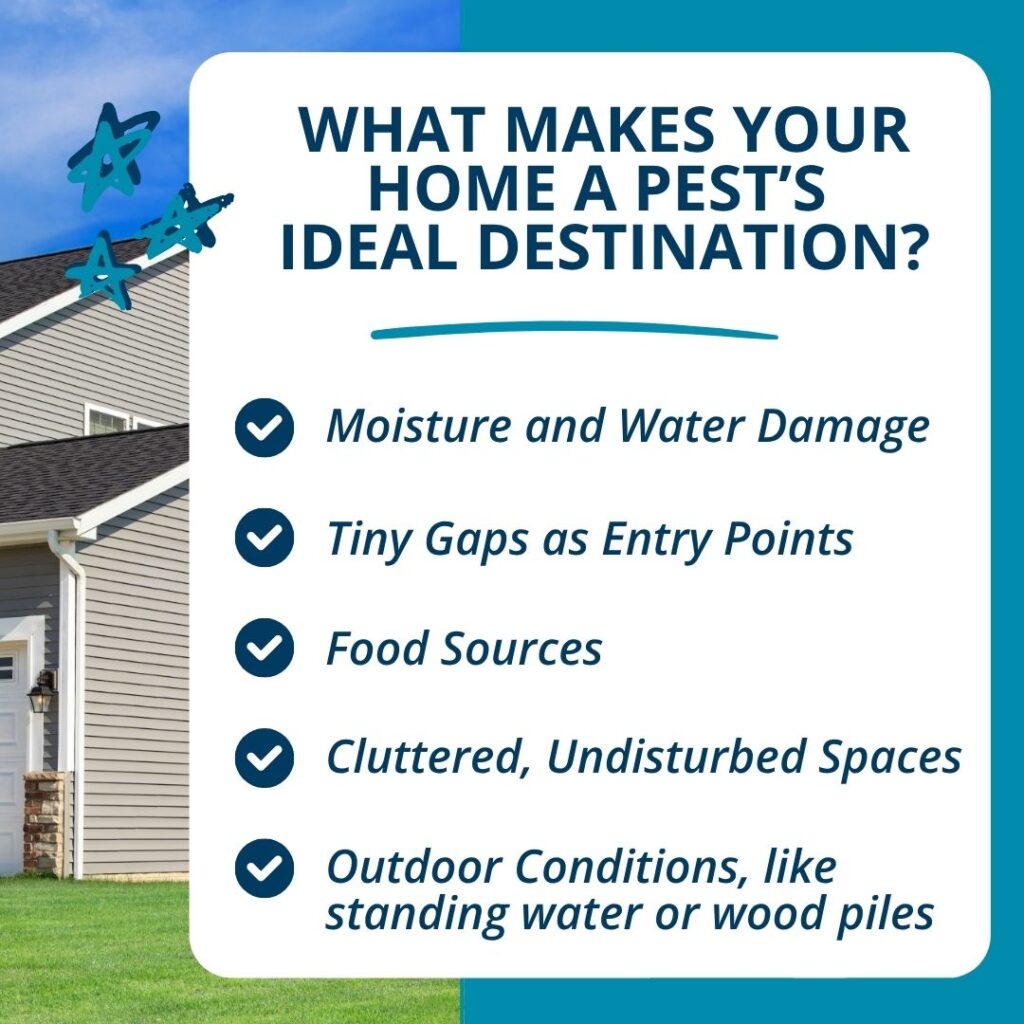 WHAT MAKES YOUR HOME A PEST'S IDEAL DESTINATION?

Moisture and Water Damage

Tiny Gaps as Entry Points

Food Sources

Cluttered, Undisturbed Spaces

Outdoor Conditions, like standing water or wood piles